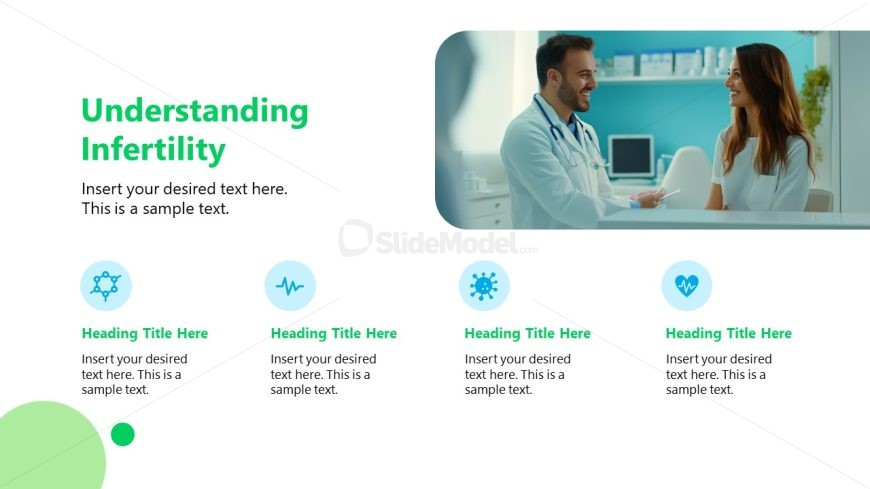 Understanding Infertility

Insert your desired text here. This is a sample text.

SlideModel.com

Heading Title Here

Insert your desired text here. This is a sample text.

Heading Title Here

Insert your desired text here. This is a sample text.

Heading Title Here

Insert your desired text here. This is a sample text.

Heading Title Here

Insert your desired text here. This is a sample text.